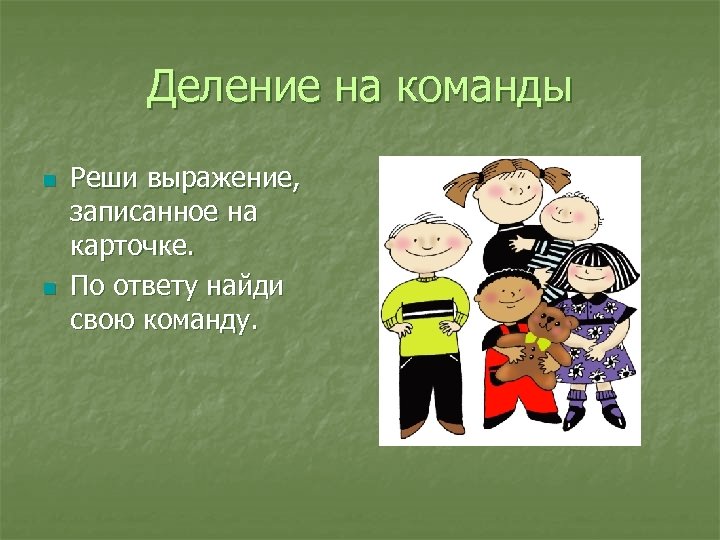 Деление на команды

Реши выражение, записанное на карточке.

По ответу найди свою команду.